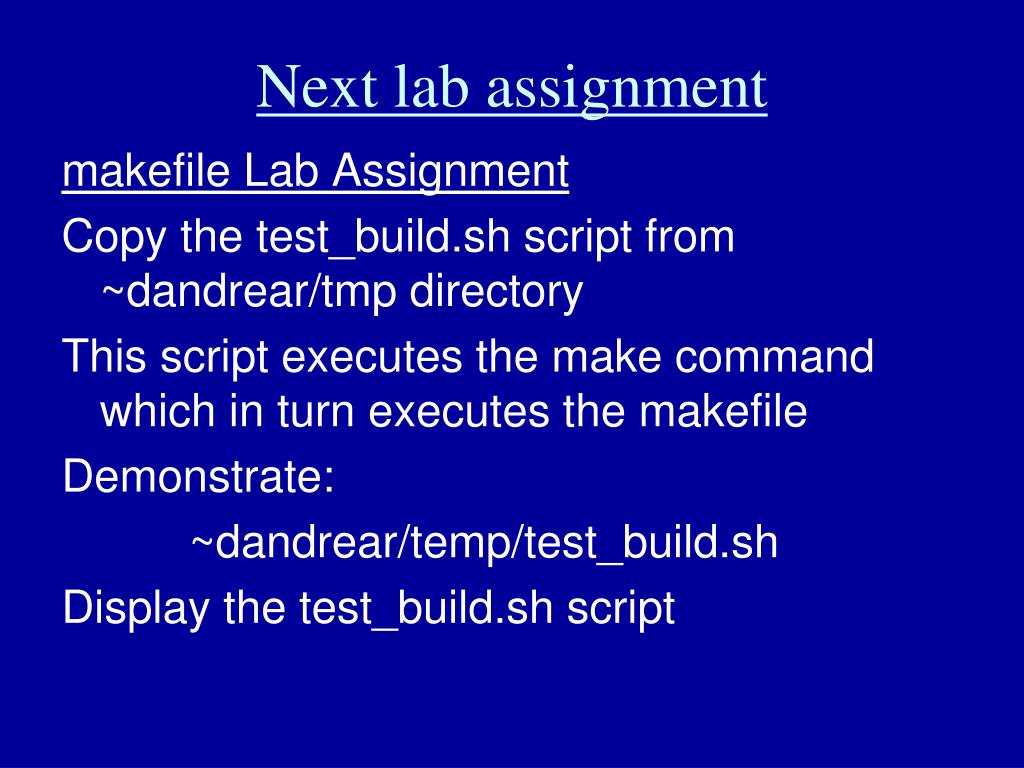 Next lab assignment

makefile Lab Assignment

Copy the test_build.sh script from ~dandrear/tmp directory

This script executes the make command which in turn executes the makefile

Demonstrate:

~dandrear/temp/test_build.sh

Display the test_build.sh script